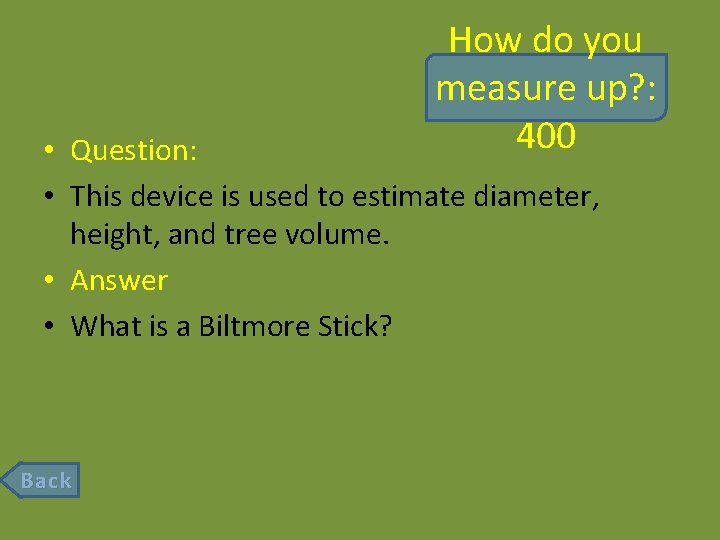 How do you measure up?: 400

• Question:
• This device is used to estimate diameter, height, and tree volume.
• Answer
• What is a Biltmore Stick?

Back